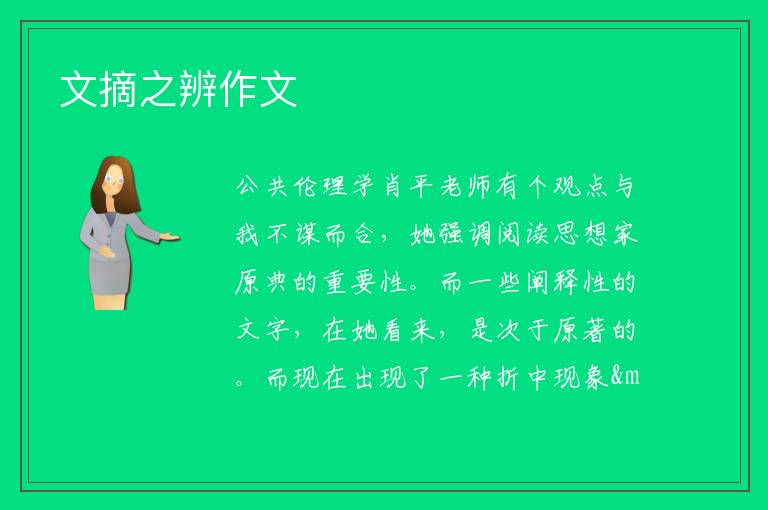 文摘之辨作文

公共伦理学肖平老师有个观点与我不谋而合，她强调阅读思想家原典的重要性。而一些阐释性的文字，在她看来，是次于原著的。而现在出现了一种折中现象&m